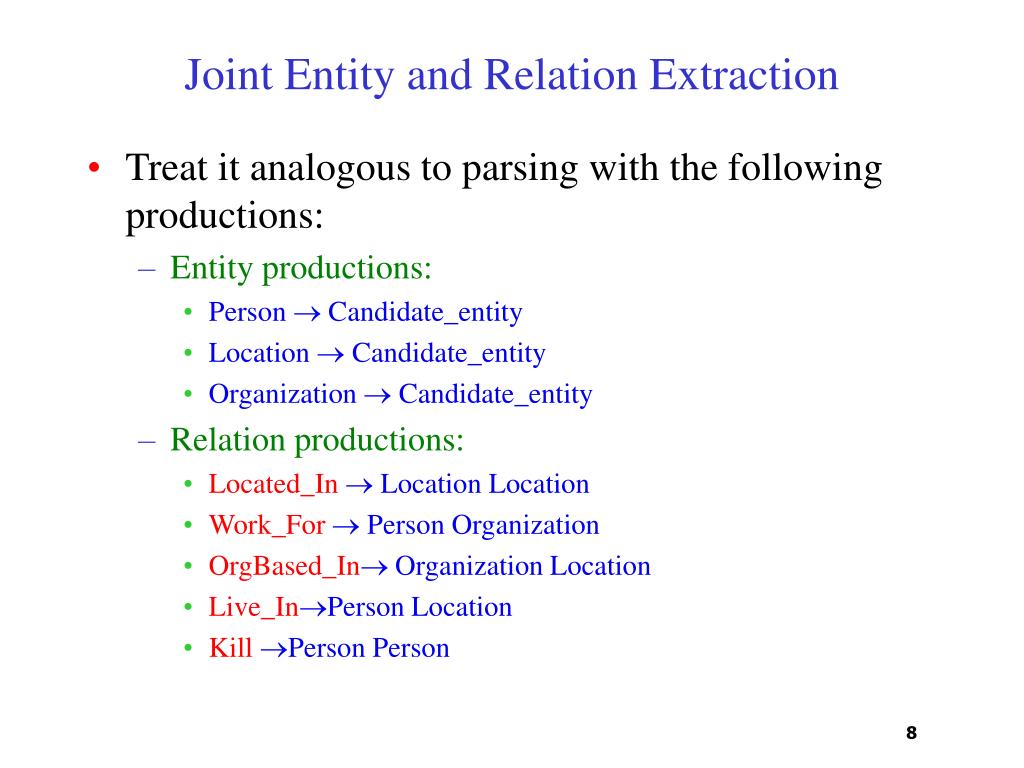 Joint Entity and Relation Extraction

• Treat it analogous to parsing with the following productions:
– Entity productions:
• Person $\rightarrow$ Candidate_entity
• Location $\rightarrow$ Candidate_entity
• Organization $\rightarrow$ Candidate_entity
– Relation productions:
• Located_In $\rightarrow$ Location Location
• Work_For $\rightarrow$ Person Organization
• OrgBased_In$\rightarrow$ Organization Location
• Live_In$\rightarrow$Person Location
• Kill $\rightarrow$Person Person

8